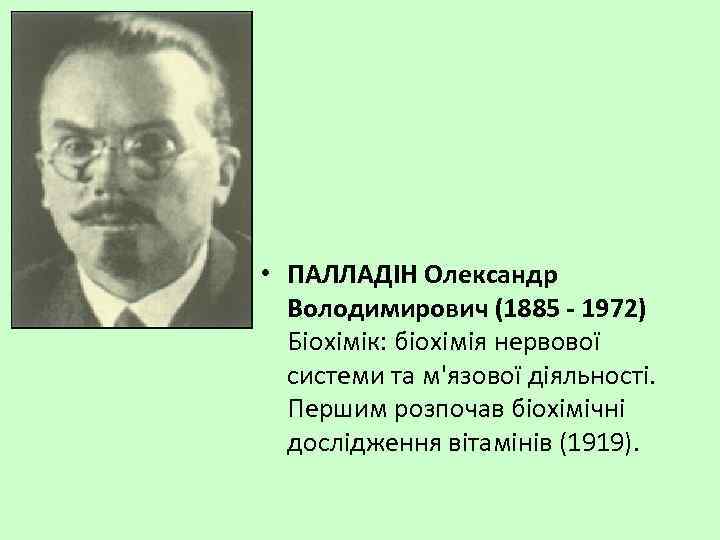 • ПАЛЛАДІН Олександр Володимирович (1885 - 1972) Біохімік: біохімія нервової системи та м'язової діяльності. Першим розпочав біохімічні дослідження вітамінів (1919).